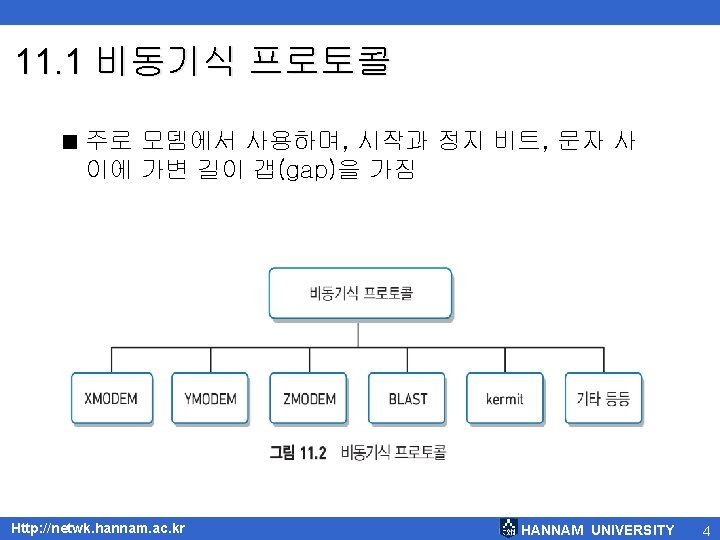 11.1 비동기식 프로토콜

■ 주로 모뎀에서 사용하며, 시작과 정지 비트, 문자 사이에 가변 길이 갭(gap)을 가짐

비동기식 프로토콜

XMODEM

YMODEM

ZMODEM

BLAST

kermit

기타 등등

그림 11.2 비동기식 프로토콜

Http://netwk.hannam.ac.kr

HANNAM UNIVERSITY

4